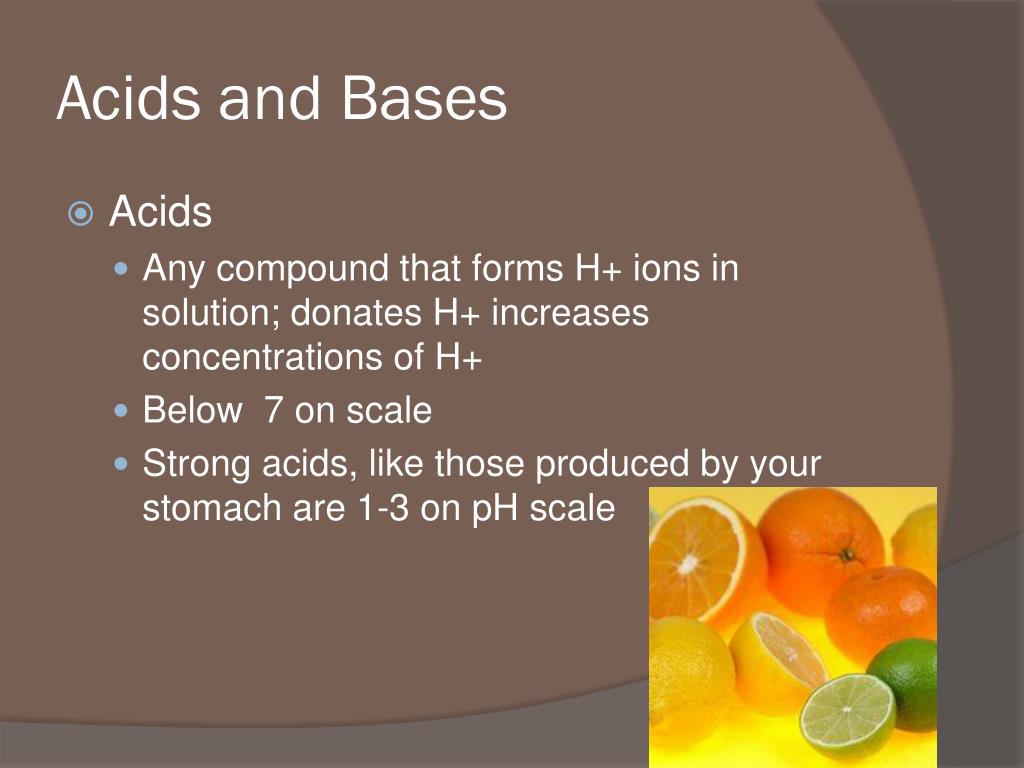 Acids and Bases

Acids

Any compound that forms H+ ions in solution; donates H+ increases concentrations of H+

Below 7 on scale

Strong acids, like those produced by your stomach are 1-3 on pH scale